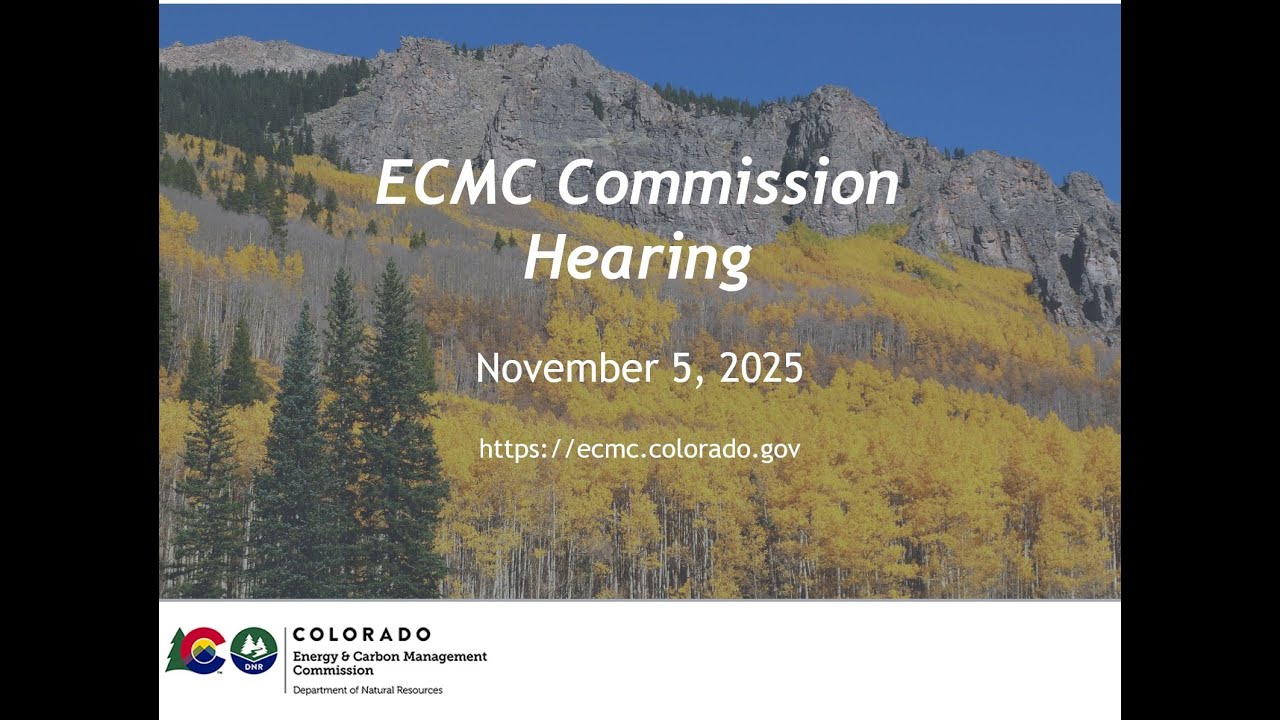 ECMC Commission Hearing

November 5, 2025

https://ecmc.colorado.gov

DNR

COLORADO
Energy & Carbon Management Commission
Department of Natural Resources